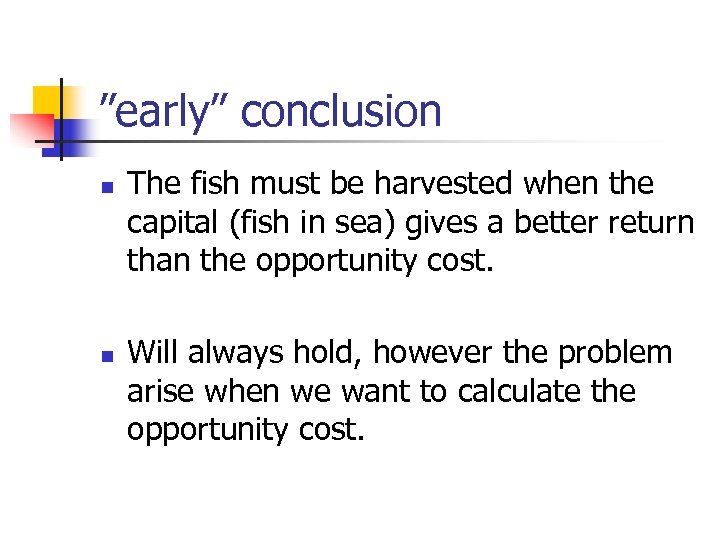 ”early” conclusion

- The fish must be harvested when the capital (fish in sea) gives a better return than the opportunity cost.

- Will always hold, however the problem arise when we want to calculate the opportunity cost.